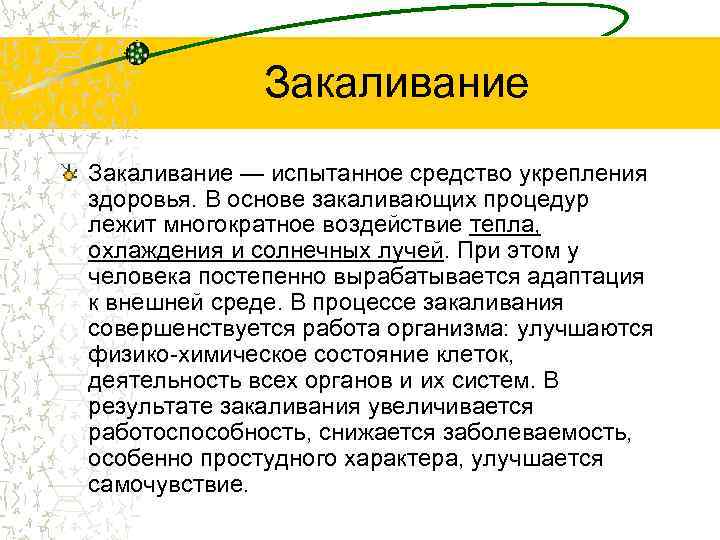 Закаливание

Закаливание — испытанное средство укрепления здоровья. В основе закаливающих процедур лежит многократное воздействие тепла, охлаждения и солнечных лучей. При этом у человека постепенно вырабатывается адаптация к внешней среде. В процессе закаливания совершенствуется работа организма: улучшаются физико-химическое состояние клеток, деятельность всех органов и их систем. В результате закаливания увеличивается работоспособность, снижается заболеваемость, особенно простудного характера, улучшается самочувствие.